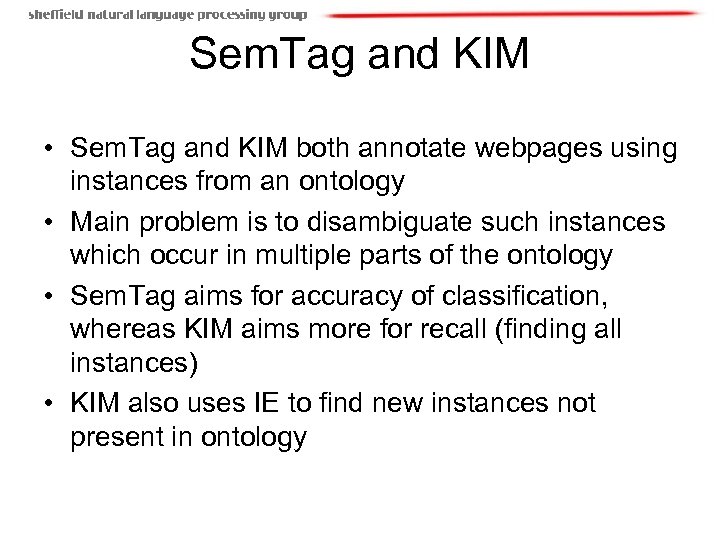 sheffield natural language processing group

SemTag and KIM

• SemTag and KIM both annotate webpages using instances from an ontology
• Main problem is to disambiguate such instances which occur in multiple parts of the ontology
• SemTag aims for accuracy of classification, whereas KIM aims more for recall (finding all instances)
• KIM also uses IE to find new instances not present in ontology